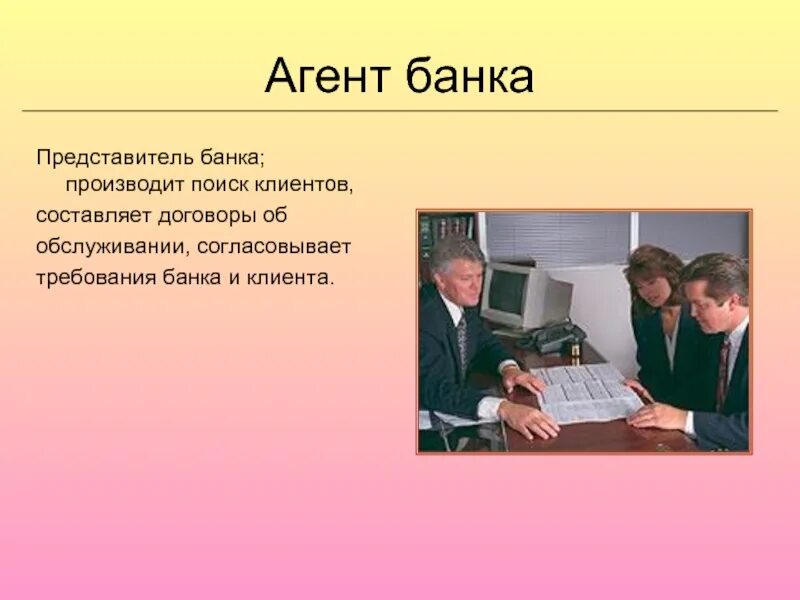 Агент банка

Представитель банка; производит поиск клиентов, составляет договоры об обслуживании, согласовывает требования банка и клиента.